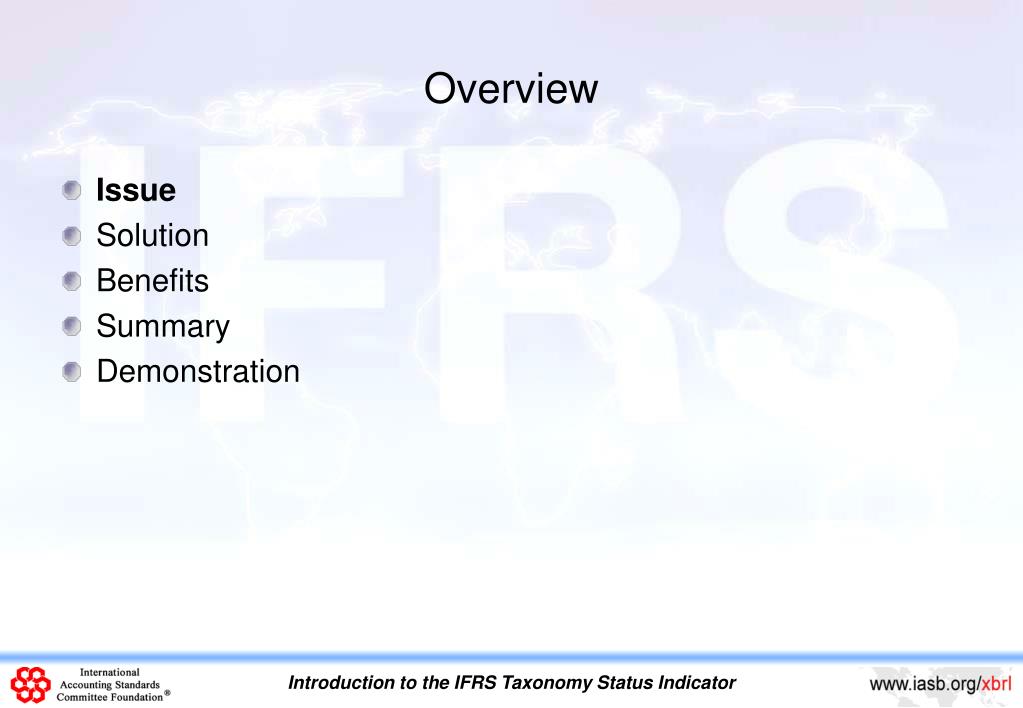 Overview

Issue
Solution
Benefits
Summary
Demonstration

IFRS

International Accounting Standards Committee Foundation®

Introduction to the IFRS Taxonomy Status Indicator

www.iasb.org/xbrl